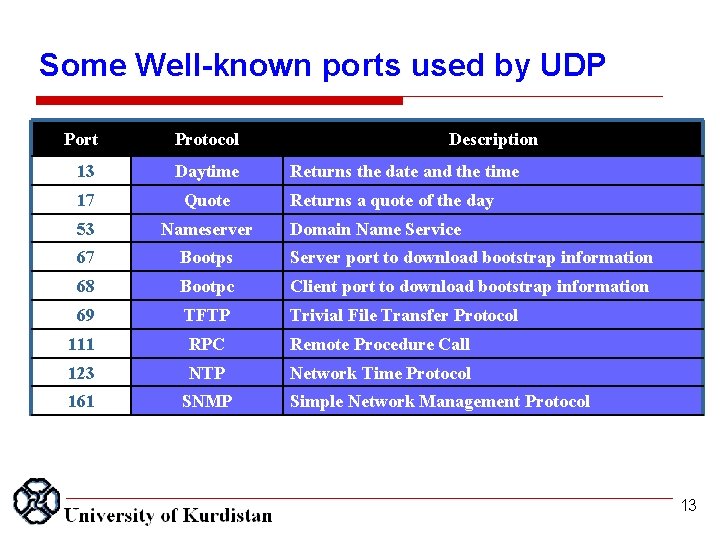 Some Well-known ports used by UDP

| Port | Protocol | Description |
|---|---|---|
| 13 | Daytime | Returns the date and the time |
| 17 | Quote | Returns a quote of the day |
| 53 | Nameserver | Domain Name Service |
| 67 | Bootps | Server port to download bootstrap information |
| 68 | Bootpc | Client port to download bootstrap information |
| 69 | TFTP | Trivial File Transfer Protocol |
| 111 | RPC | Remote Procedure Call |
| 123 | NTP | Network Time Protocol |
| 161 | SNMP | Simple Network Management Protocol |

University of Kurdistan

13